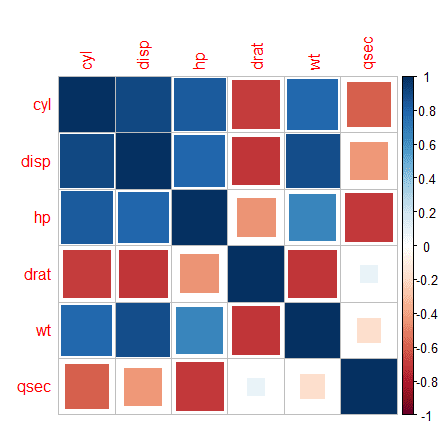 cyl disp hp drat wt qsec

cyl
disp
hp
drat
wt
qsec

1
0.8
0.6
0.4
0.2
0
-0.2
-0.4
-0.6
-0.8
-1